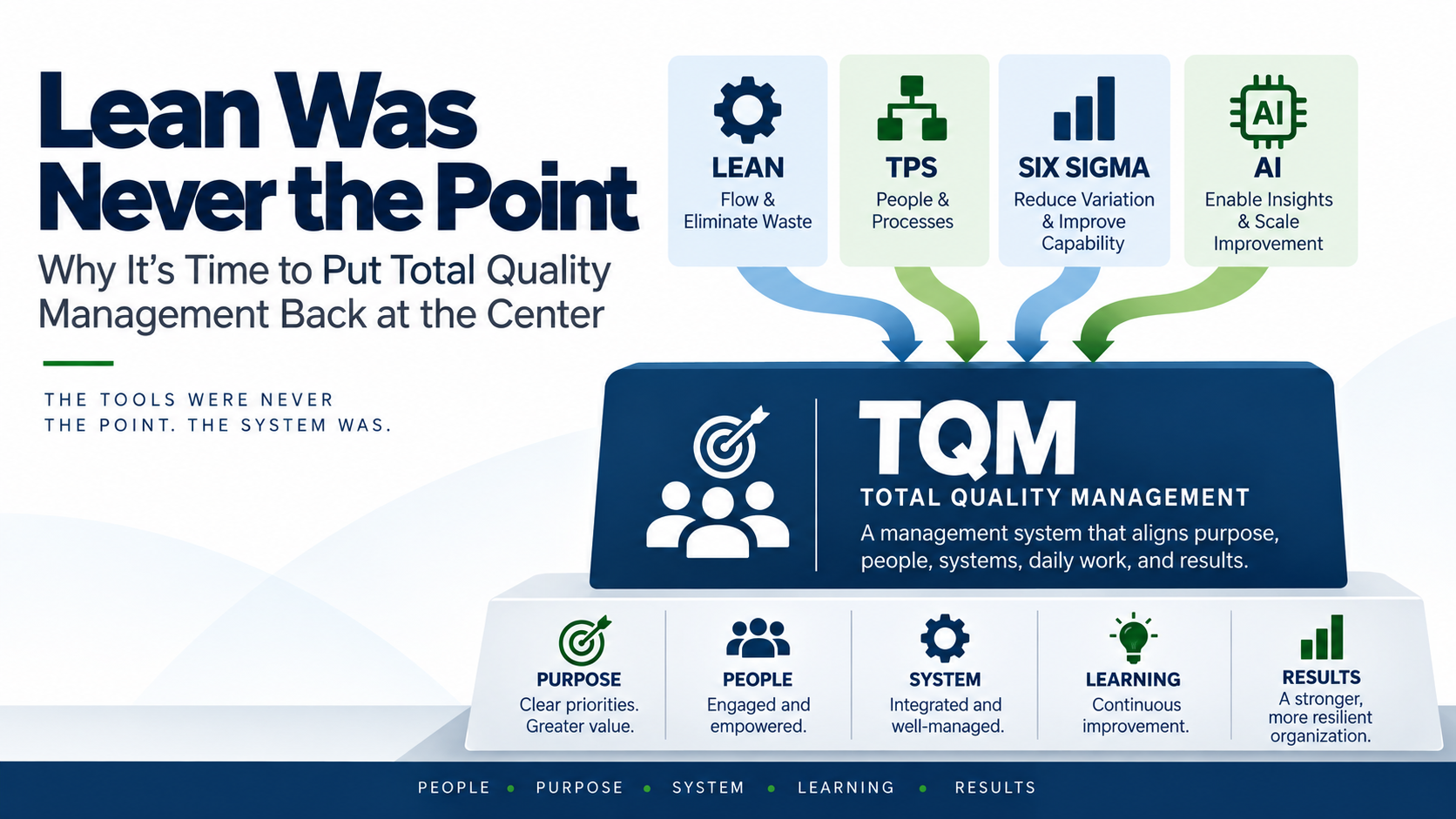 Lean Was Never the Point

Why It's Time to Put Total Quality Management Back at the Center

THE TOOLS WERE NEVER THE POINT. THE SYSTEM WAS.

LEAN
Flow & Eliminate Waste

TPS
People & Processes

SIX SIGMA
Reduce Variation & Improve Capability

AI
AI
Enable Insights & Scale Improvement

TQM
TOTAL QUALITY MANAGEMENT
A management system that aligns purpose, people, systems, daily work, and results.

PURPOSE
Clear priorities. Greater value.

PEOPLE
Engaged and empowered.

SYSTEM
Integrated and well-managed.

LEARNING
Continuous improvement.

RESULTS
A stronger, more resilient organization.

PEOPLE • PURPOSE • SYSTEM • LEARNING • RESULTS